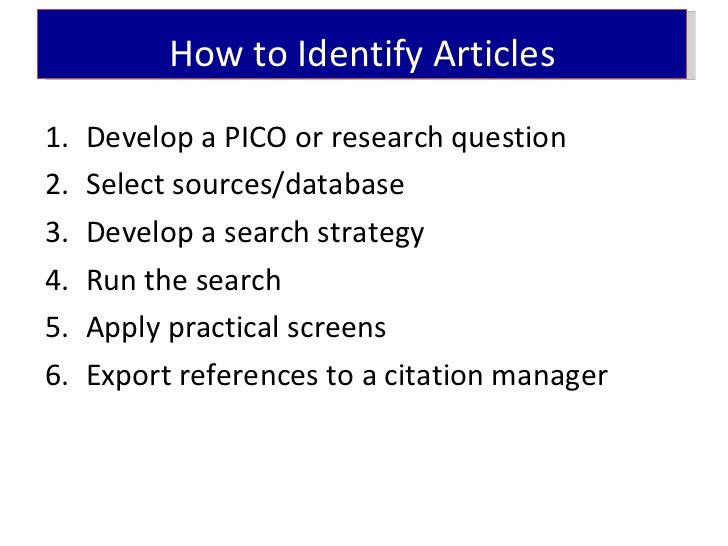 How to Identify Articles

1. Develop a PICO or research question
2. Select sources/database
3. Develop a search strategy
4. Run the search
5. Apply practical screens
6. Export references to a citation manager